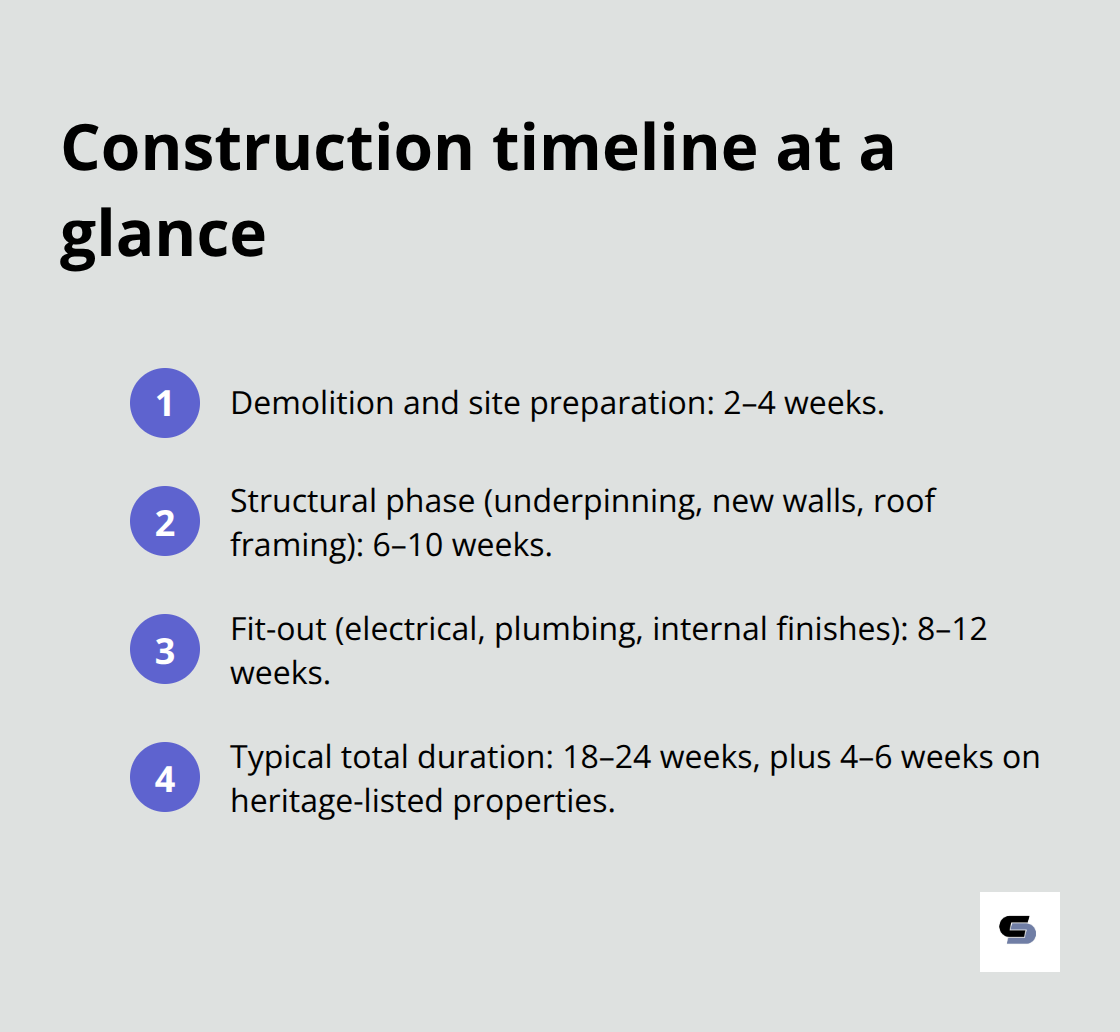 Construction timeline at a glance

1 Demolition and site preparation: 2–4 weeks.

2 Structural phase (underpinning, new walls, roof framing): 6–10 weeks.

3 Fit-out (electrical, plumbing, internal finishes): 8–12 weeks.

4 Typical total duration: 18–24 weeks, plus 4–6 weeks on heritage-listed properties.